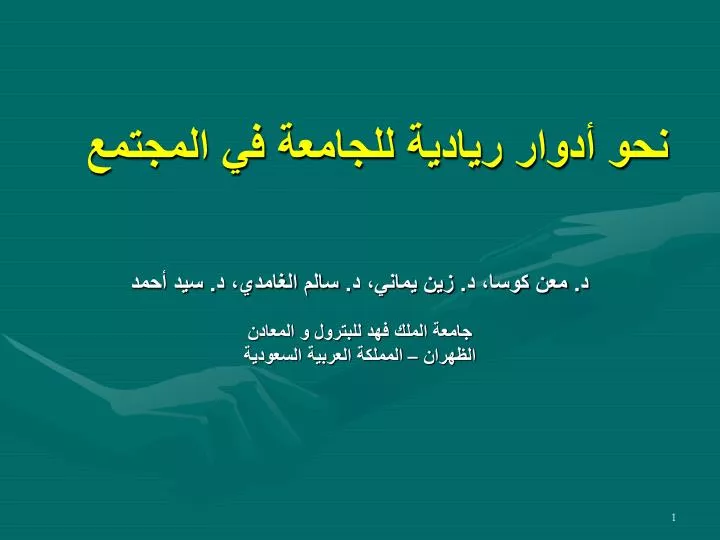 نحو أدوار ريادية للجامعة في المجتمع

د. معن كوسا، د. زين يماني، د. سالم الغامدي، د. سيد أحمد

جامعة الملك فهد للبترول و المعادن
الظهران – المملكة العربية السعودية

1